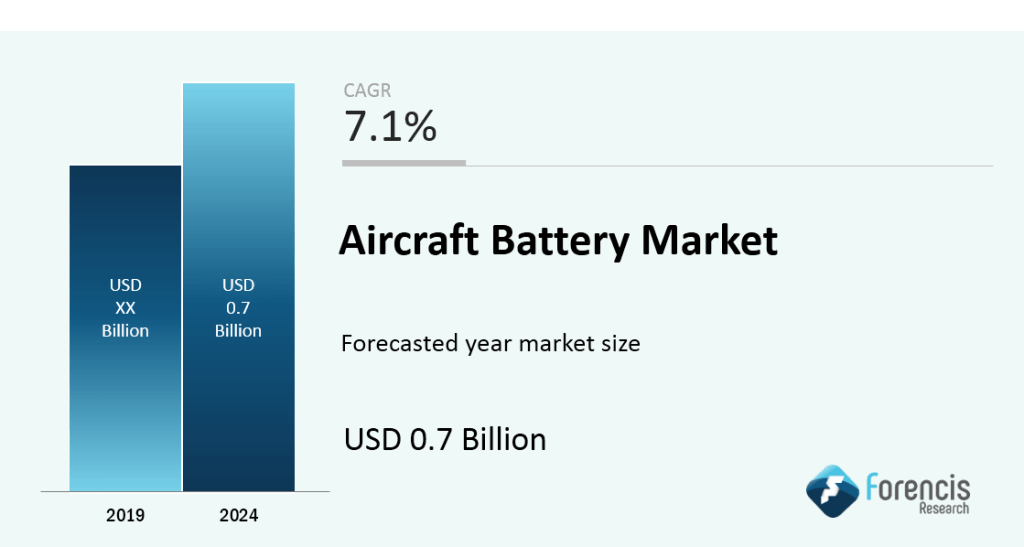 USD
XX
Billion

USD
0.7
Billion

2019 2024

CAGR
7.1%

Aircraft Battery Market

Forecasted year market size

USD 0.7 Billion

Forencis
Research